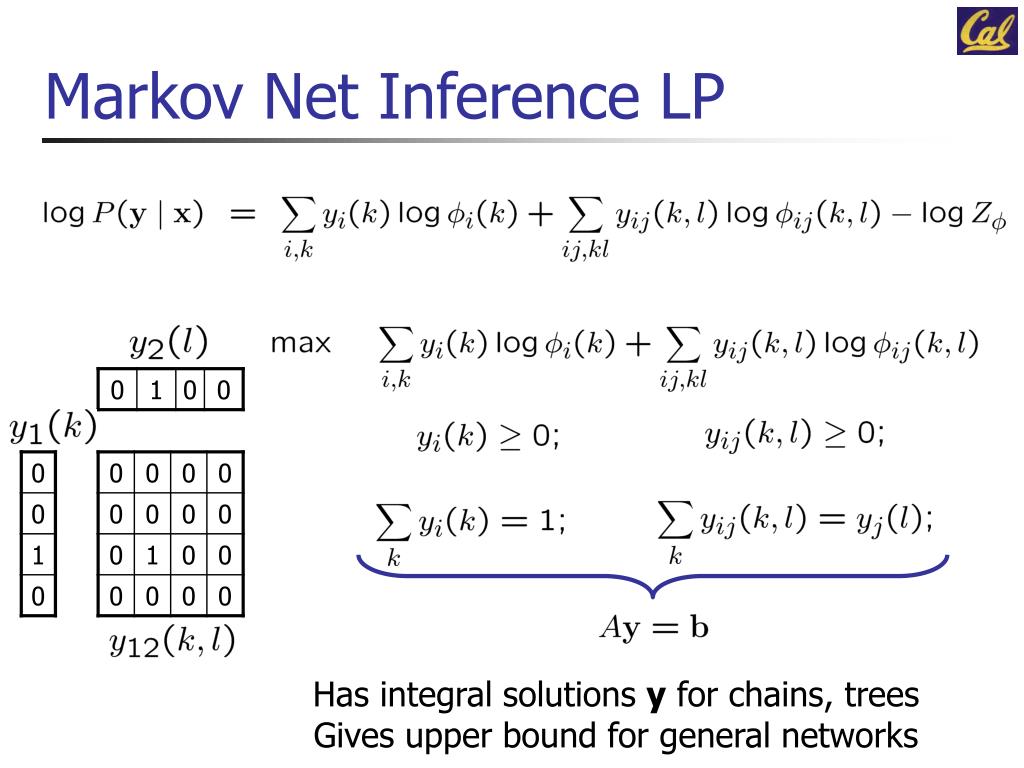 Cal

Markov Net Inference LP

$\log P(\mathbf{y} \mid \mathbf{x}) = \sum_{i,k} y_i(k) \log \phi_i(k) + \sum_{ij,kl} y_{ij}(k,l) \log \phi_{ij}(k,l) - \log Z_\phi$

$y_2(l)$

| 0 | 1 | 0 | 0 |
|---|---|---|---|

$y_1(k)$

| 0 |
|---|
| 0 |
| 1 |
| 0 |

| 0 | 0 | 0 | 0 |
|---|---|---|---|
| 0 | 0 | 0 | 0 |
| 0 | 1 | 0 | 0 |
| 0 | 0 | 0 | 0 |

$y_{12}(k,l)$

max $\sum_{i,k} y_i(k) \log \phi_i(k) + \sum_{ij,kl} y_{ij}(k,l) \log \phi_{ij}(k,l)$

$y_i(k) \geq 0;$ $y_{ij}(k,l) \geq 0;$

$\sum_k y_i(k) = 1;$ $\sum_k y_{ij}(k,l) = y_j(l);$

$A\mathbf{y} = \mathbf{b}$

Has integral solutions **y** for chains, trees
Gives upper bound for general networks